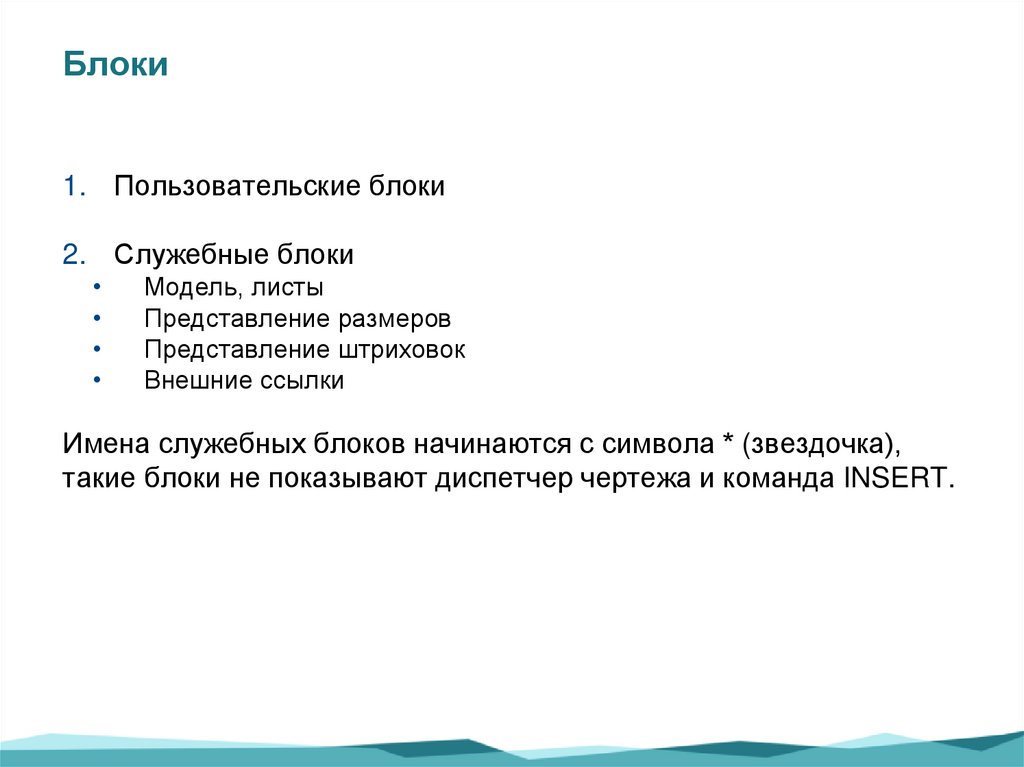 Блоки

1. Пользовательские блоки

2. Служебные блоки
• Модель, листы
• Представление размеров
• Представление штриховок
• Внешние ссылки

Имена служебных блоков начинаются с символа * (звездочка), такие блоки не показывают диспетчер чертежа и команда INSERT.